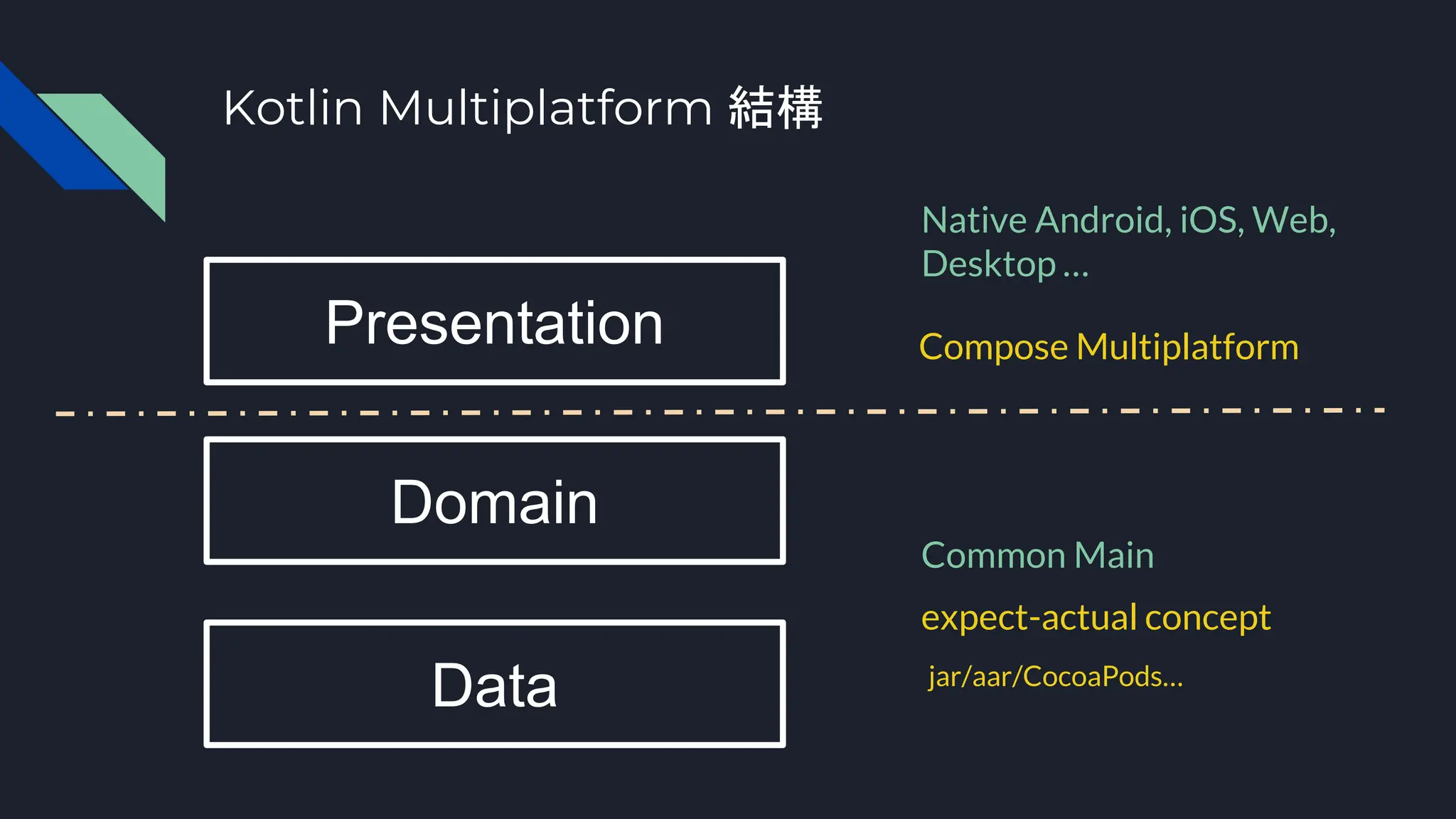 Kotlin Multiplatform 結構

Presentation

Native Android, iOS, Web, Desktop ...

Compose Multiplatform

Domain

Data

Common Main

expect-actual concept

jar/aar/CocoaPods...